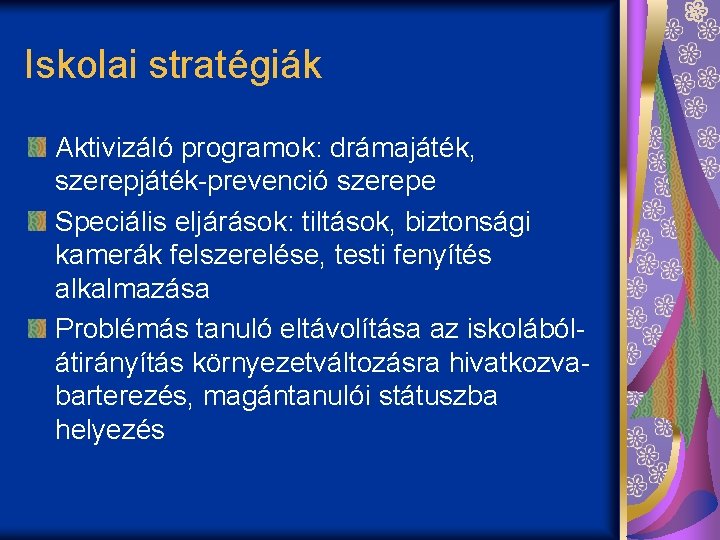 Iskolai stratégiák

Aktivizáló programok: drámajáték, szerepjáték-prevenció szerepe

Speciális eljárások: tiltások, biztonsági kamerák felszerelése, testi fenyítés alkalmazása

Problémás tanuló eltávolítása az iskolából- átirányítás környezetváltozásra hivatkozva- barterezés, magántanulói státuszba helyezés